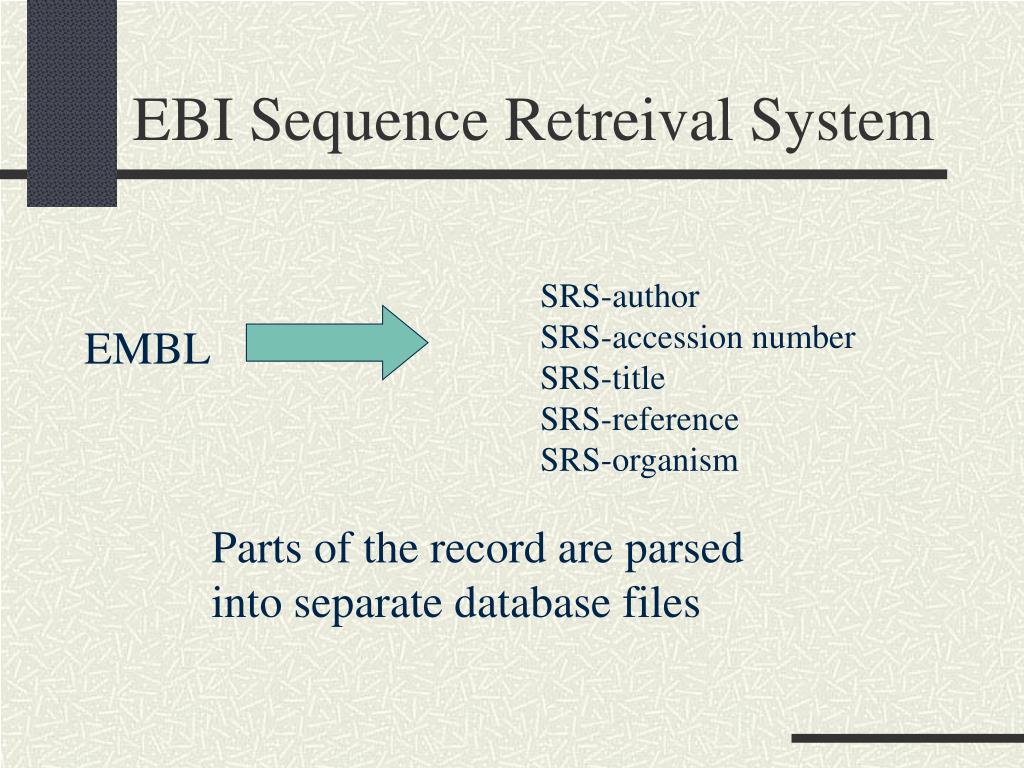 EBI Sequence Retreival System

EMBL

SRS-author
SRS-accession number
SRS-title
SRS-reference
SRS-organism

Parts of the record are parsed into separate database files